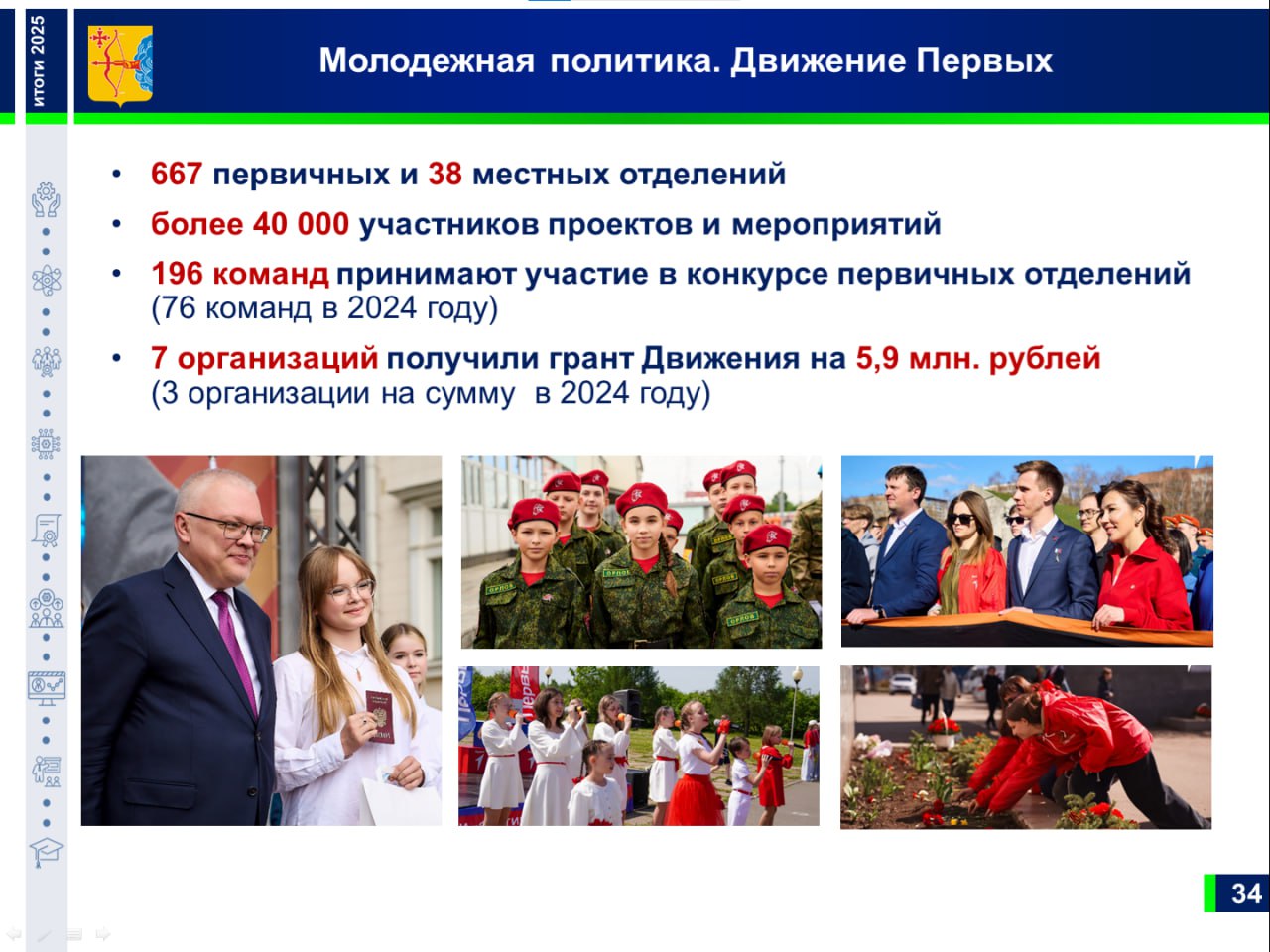 итоги 2025

Молодежная политика. Движение Первых

• 667 первичных и 38 местных отделений
• более 40 000 участников проектов и мероприятий
• 196 команд принимают участие в конкурсе первичных отделений (76 команд в 2024 году)
• 7 организаций получили грант Движения на 5,9 млн. рублей (3 организации на сумму в 2024 году)

34